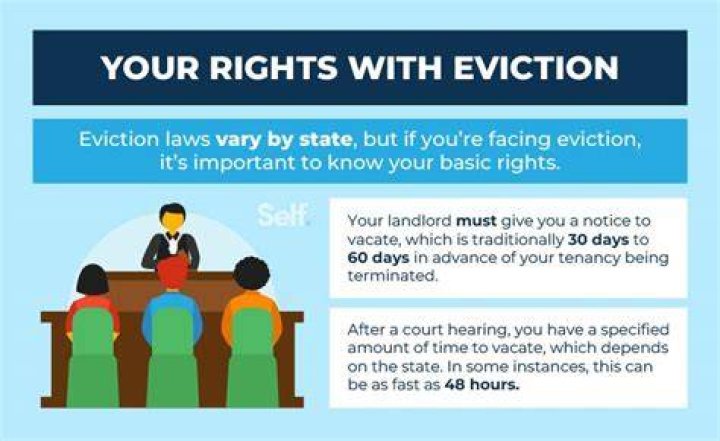 YOUR RIGHTS WITH EVICTION

Eviction laws vary by state, but if you're facing eviction, it's important to know your basic rights.

Self.

Your landlord must give you a notice to vacate, which is traditionally 30 days to 60 days in advance of your tenancy being terminated.

After a court hearing, you have a specified amount of time to vacate, which depends on the state. In some instances, this can be as fast as 48 hours.